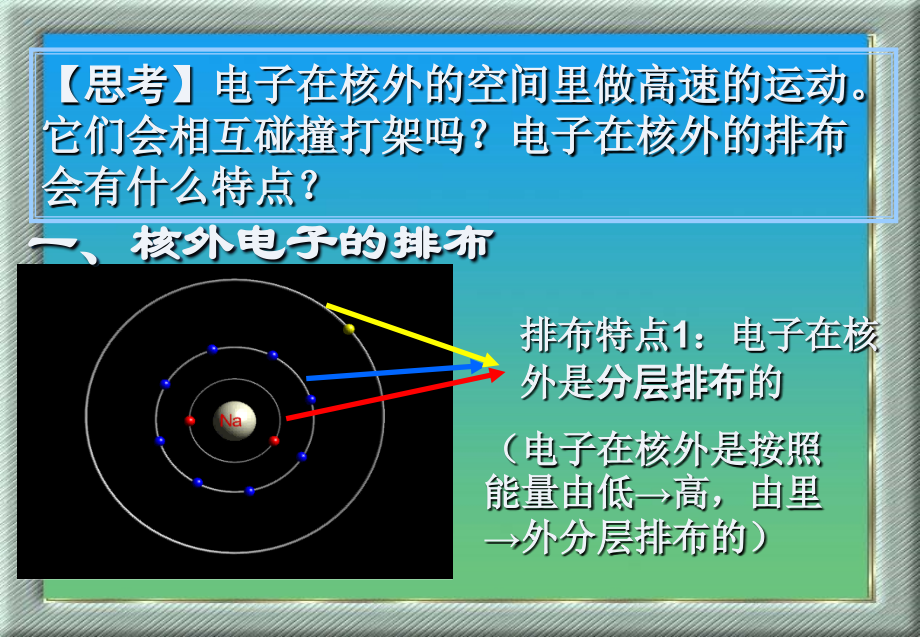 【思考】电子在核外的空间里做高速的运动。它们会相互碰撞打架吗？电子在核外的排布会有什么特点？

一、核外电子的排布

Na

排布特点1：电子在核外是分层排布的

（电子在核外是按照能量由低→高，由里→外分层排布的）